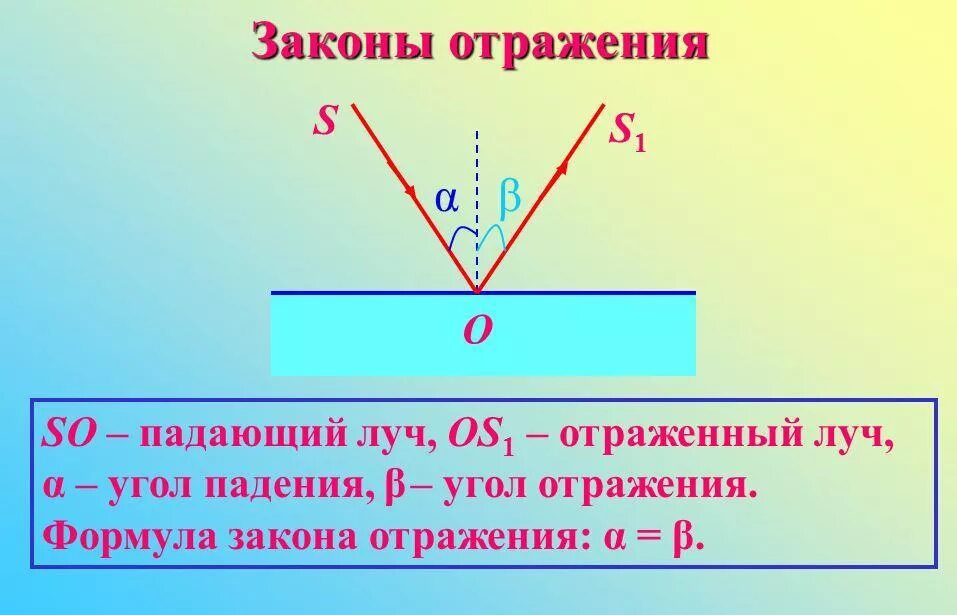 Законы отражения

$S$

$S_1$

$\alpha$

$\beta$

$O$

$SO$ – падающий луч, $OS_1$ – отраженный луч, $\alpha$ – угол падения, $\beta$ – угол отражения. Формула закона отражения: $\alpha = \beta$.